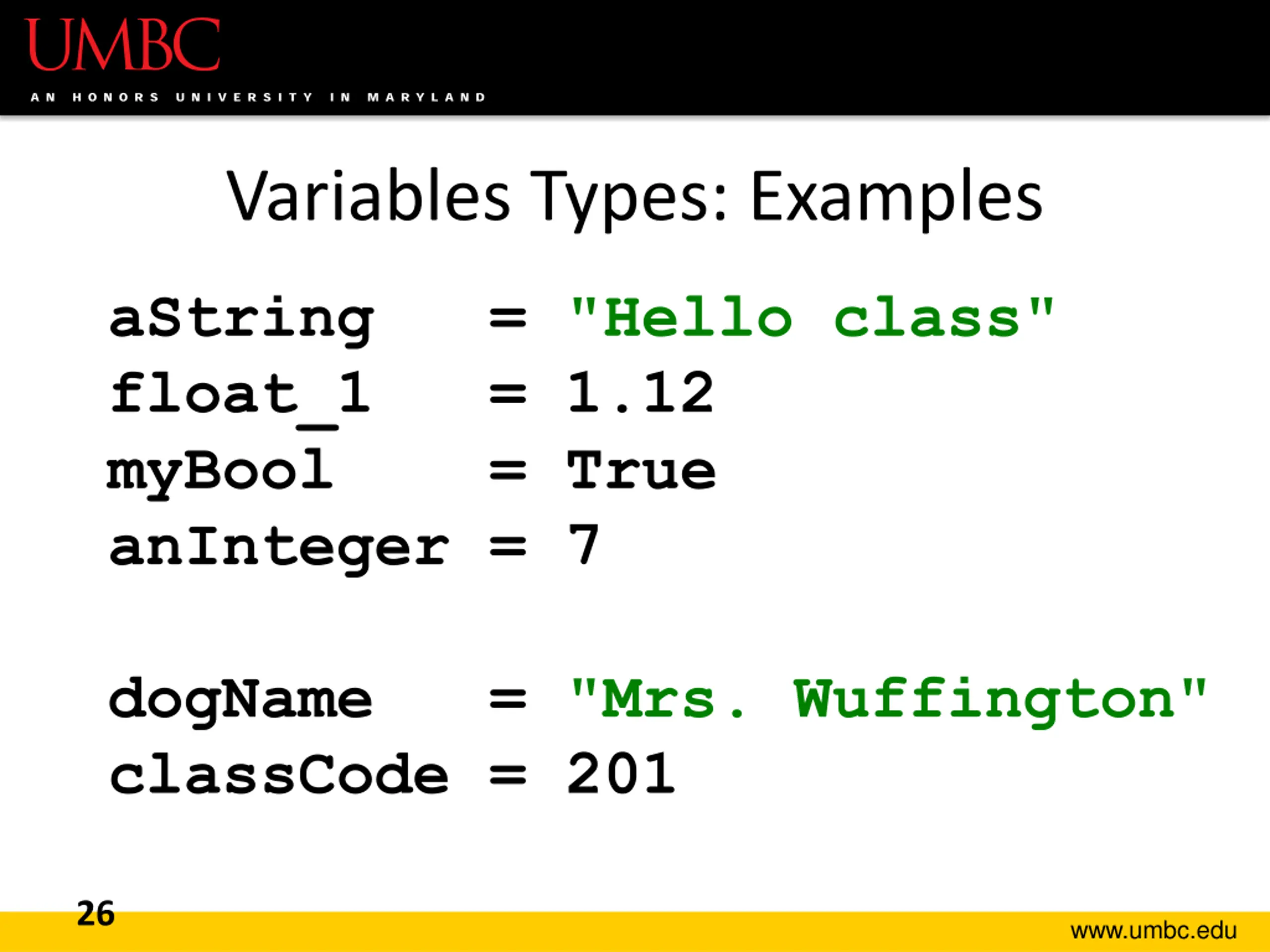 UMBC
AN HONORS UNIVERSITY IN MARYLAND

Variables Types: Examples

aString   = "Hello class"
float_1   = 1.12
myBool    = True
anInteger = 7

dogName   = "Mrs. Wuffington"
classCode = 201

26

www.umbc.edu